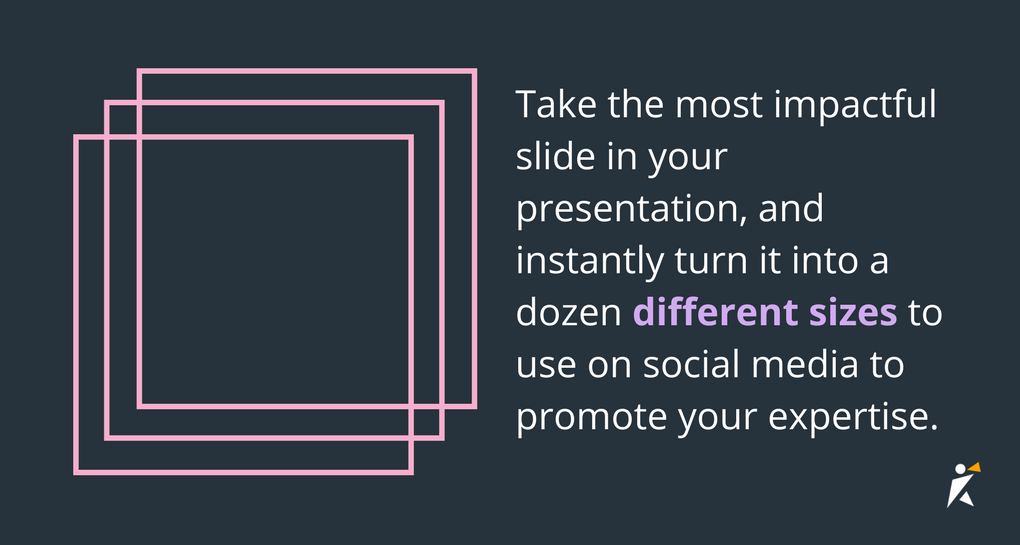 Take the most impactful slide in your presentation, and instantly turn it into a dozen different sizes to use on social media to promote your expertise.